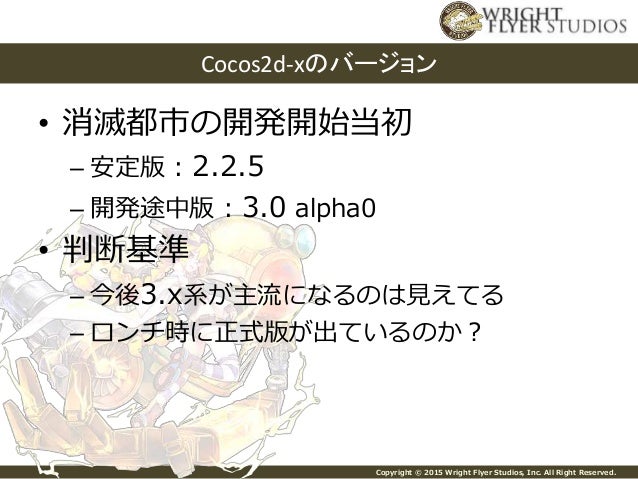 WRIGHT FLYER STUDIOS

Cocos2d-xのバージョン

• 消滅都市の開発開始当初
– 安定版：2.2.5
– 開発途中版：3.0 alpha0
• 判断基準
– 今後3.x系が主流になるのは見えてる
– ロンチ時に正式版が出ているのか？

Copyright © 2015 Wright Flyer Studios, Inc. All Right Reserved.